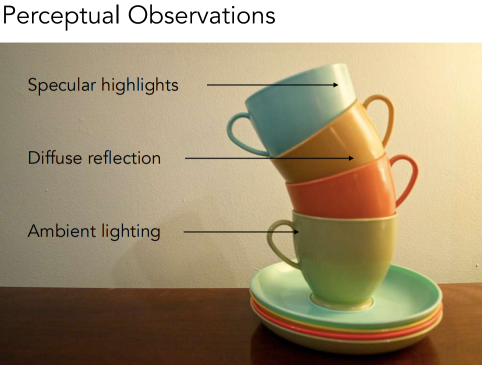 Perceptual Observations

Specular highlights

Diffuse reflection

Ambient lighting